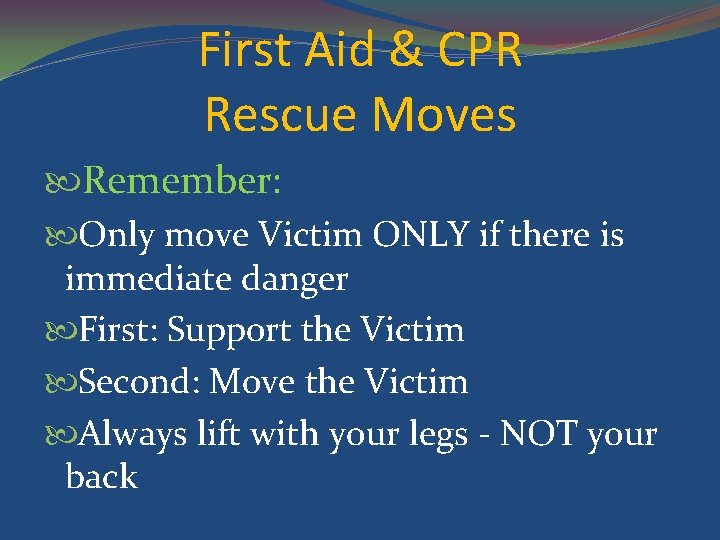 First Aid & CPR
Rescue Moves

Remember:

Only move Victim ONLY if there is immediate danger

First: Support the Victim

Second: Move the Victim

Always lift with your legs - NOT your back